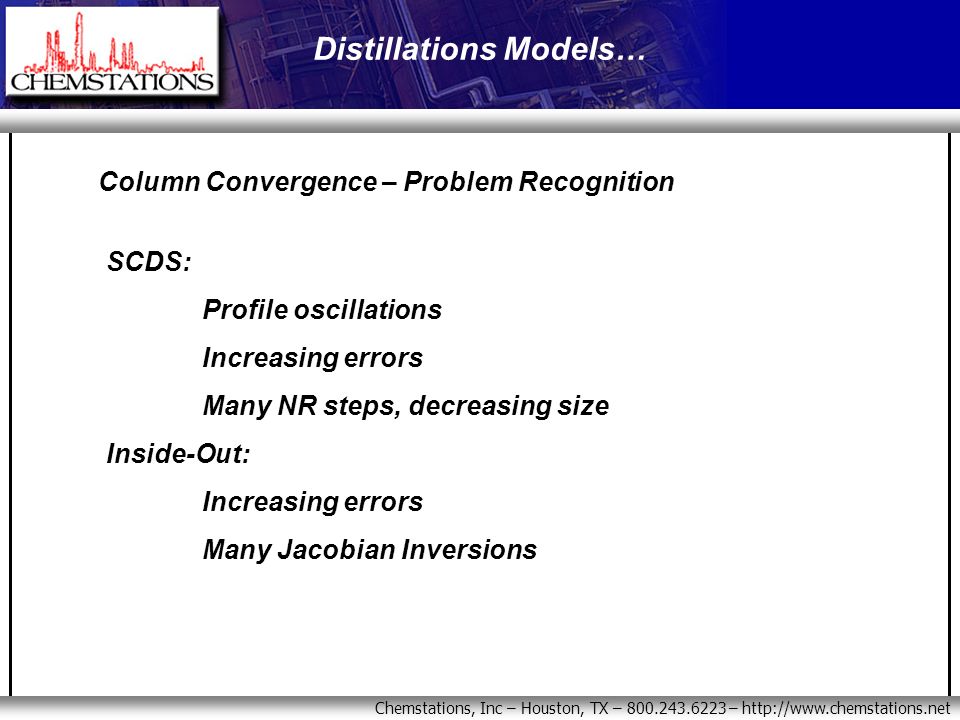 CHEMSTATIONS

Distillations Models…

Column Convergence – Problem Recognition

SCDS:

Profile oscillations

Increasing errors

Many NR steps, decreasing size

Inside-Out:

Increasing errors

Many Jacobian Inversions

Chemstations, Inc – Houston, TX – 800.243.6223 – http://www.chemstations.net